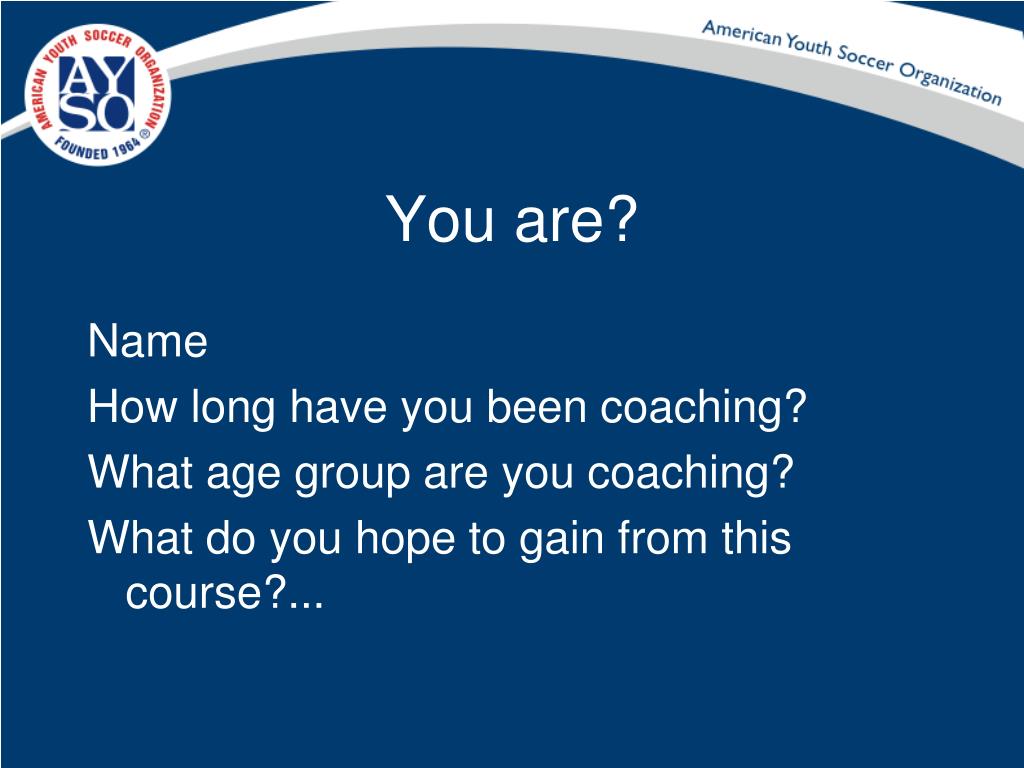 AMERICAN YOUTH SOCCER ORGANIZATION
AYSO
FOUNDED 1964 ®

American Youth Soccer Organization

You are?

Name

How long have you been coaching?

What age group are you coaching?

What do you hope to gain from this course?...